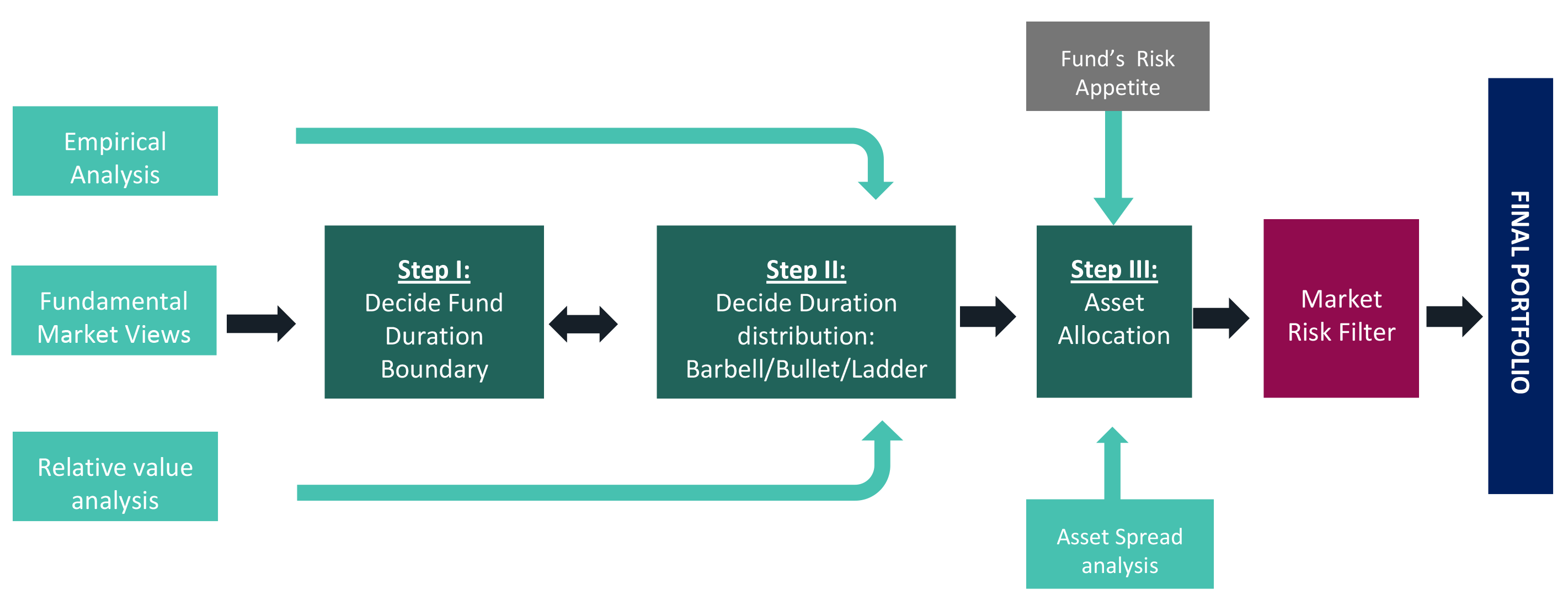 Empirical Analysis

Fundamental Market Views

Relative value analysis

Step I:
Decide Fund Duration Boundary

Step II:
Decide Duration distribution: Barbell/Bullet/Ladder

Fund's Risk Appetite

Step III:
Asset Allocation

Asset Spread analysis

Market Risk Filter

FINAL PORTFOLIO